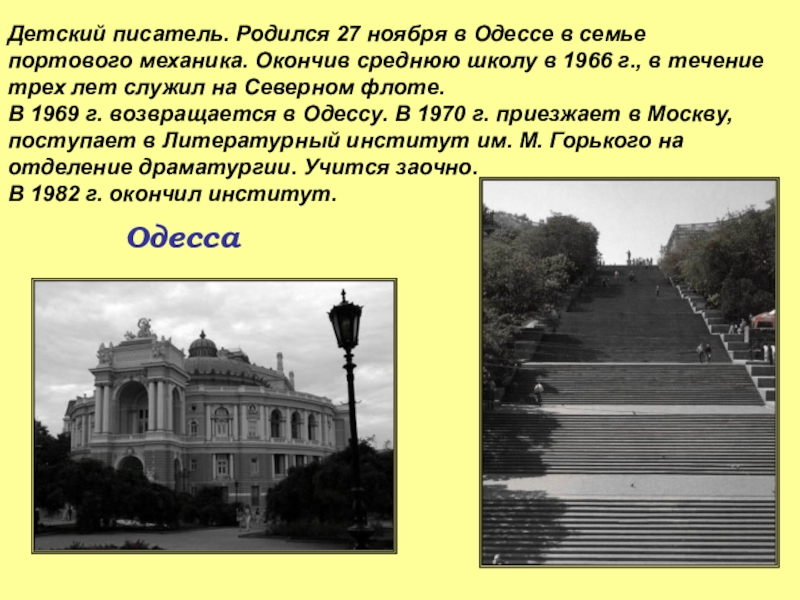 Детский писатель. Родился 27 ноября в Одессе в семье портового механика. Окончив среднюю школу в 1966 г., в течение трех лет служил на Северном флоте.
В 1969 г. возвращается в Одессу. В 1970 г. приезжает в Москву, поступает в Литературный институт им. М. Горького на отделение драматургии. Учится заочно.
В 1982 г. окончил институт.

Одесса